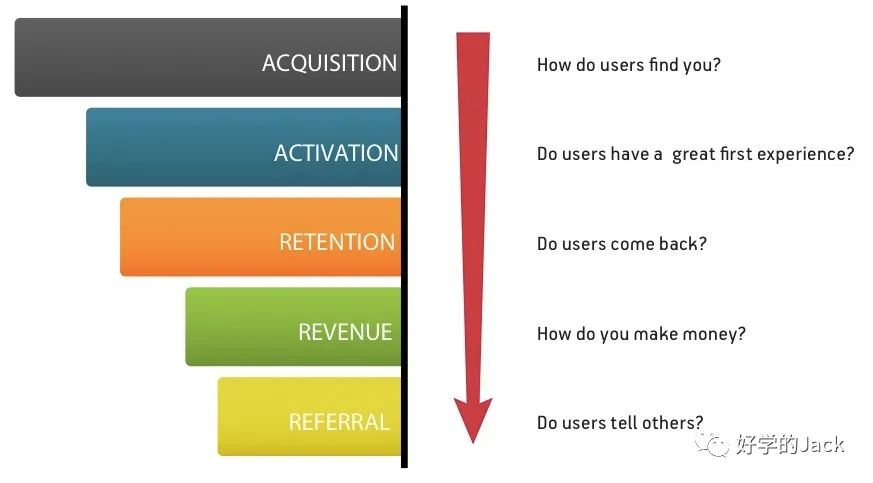 ACQUISITION
How do users find you?

ACTIVATION
Do users have a great first experience?

RETENTION
Do users come back?

REVENUE
How do you make money?

REFERRAL
Do users tell others?

好学的Jack